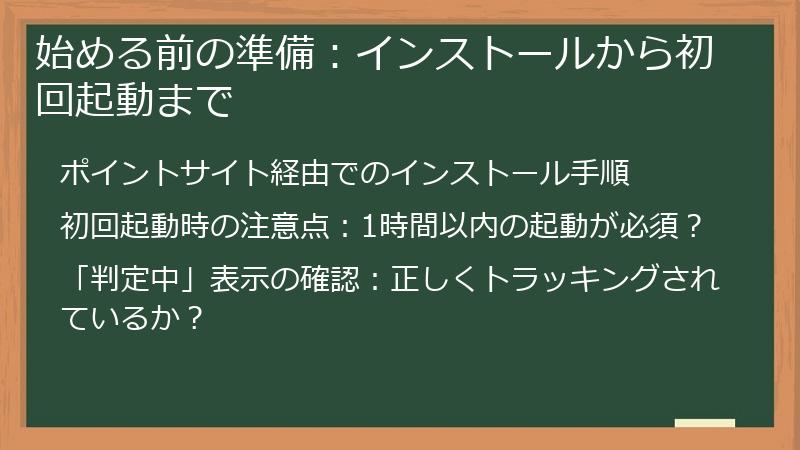 始める前の準備：インストールから初回起動まで

ポイントサイト経由でのインストール手順

初回起動時の注意点：1時間以内の起動が必須？

「判定中」表示の確認：正しくトラッキングされているか？